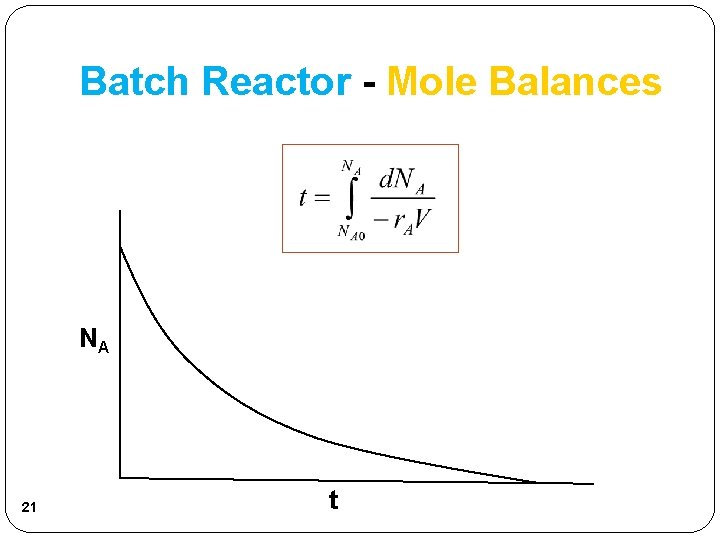 Batch Reactor - Mole Balances

$t = \int_{N_{A0}}^{N_A} \frac{dN_A}{-r_A V}$

$N_A$

t

21